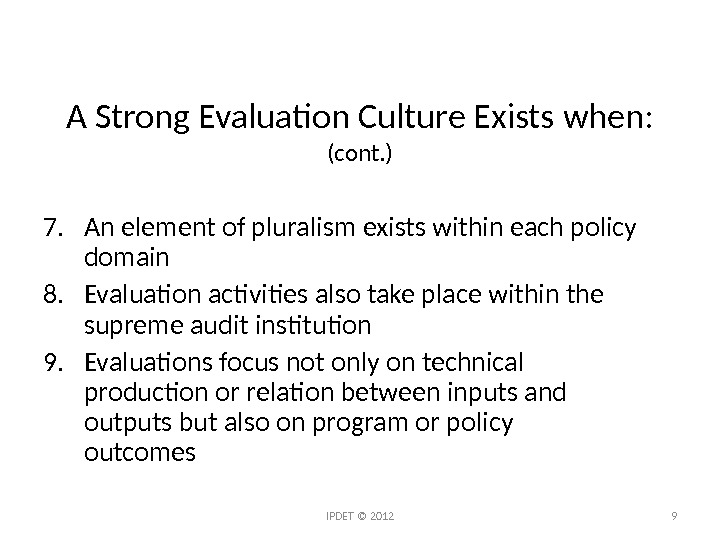 A Strong Evaluation Culture Exists when:
(cont.)

7. An element of pluralism exists within each policy domain
8. Evaluation activities also take place within the supreme audit institution
9. Evaluations focus not only on technical production or relation between inputs and outputs but also on program or policy outcomes

IPDET © 2012

9